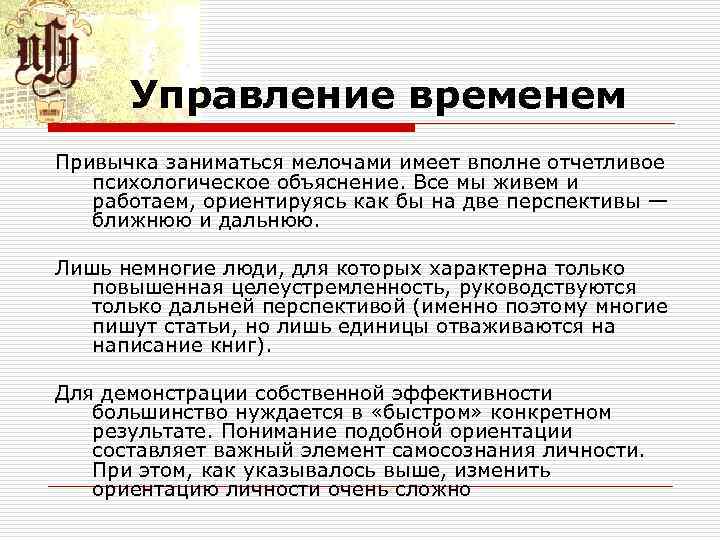 Управление временем

Привычка заниматься мелочами имеет вполне отчетливое психологическое объяснение. Все мы живем и работаем, ориентируясь как бы на две перспективы — ближнюю и дальнюю.

Лишь немногие люди, для которых характерна только повышенная целеустремленность, руководствуются только дальней перспективой (именно поэтому многие пишут статьи, но лишь единицы отваживаются на написание книг).

Для демонстрации собственной эффективности большинство нуждается в «быстром» конкретном результате. Понимание подобной ориентации составляет важный элемент самосознания личности. При этом, как указывалось выше, изменить ориентацию личности очень сложно